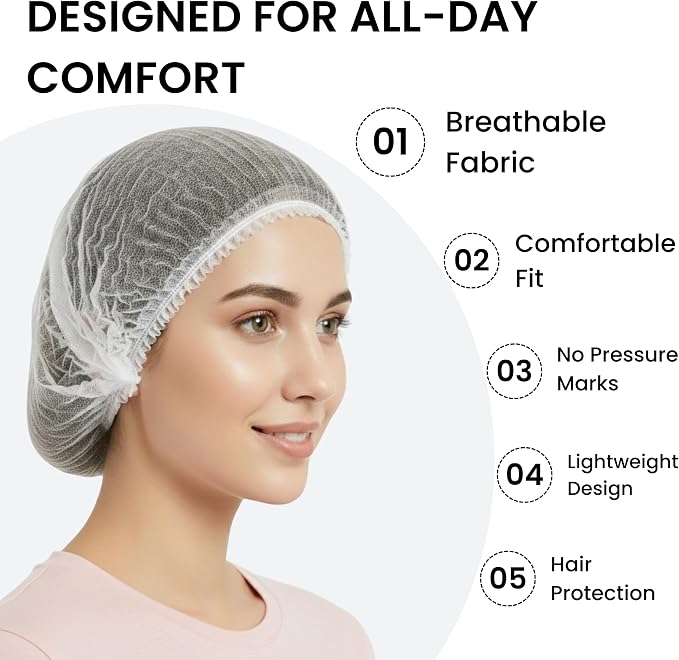 DESIGNED FOR ALL-DAY COMFORT

01 Breathable Fabric

02 Comfortable Fit

03 No Pressure Marks

04 Lightweight Design

05 Hair Protection